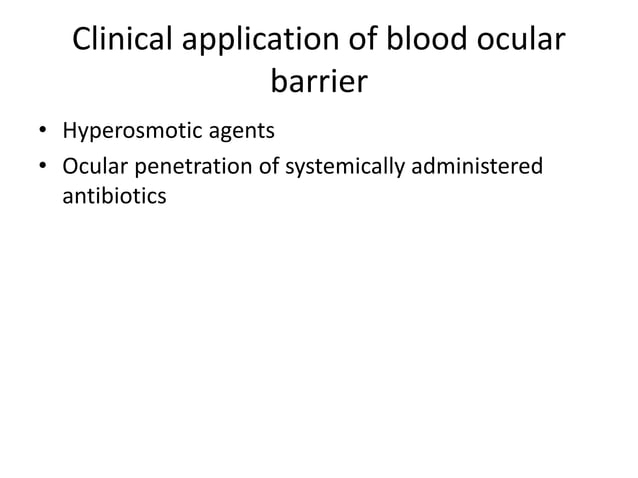 Clinical application of blood ocular barrier

• Hyperosmotic agents
• Ocular penetration of systemically administered antibiotics